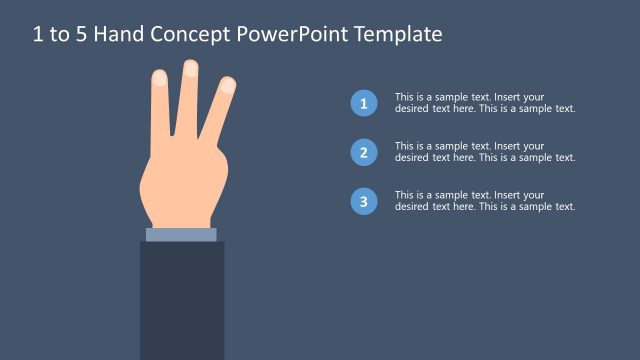 1 to 5 Hand Concept PowerPoint Template

1
This is a sample text. Insert your desired text here. This is a sample text.

2
This is a sample text. Insert your desired text here. This is a sample text.

3
This is a sample text. Insert your desired text here. This is a sample text.